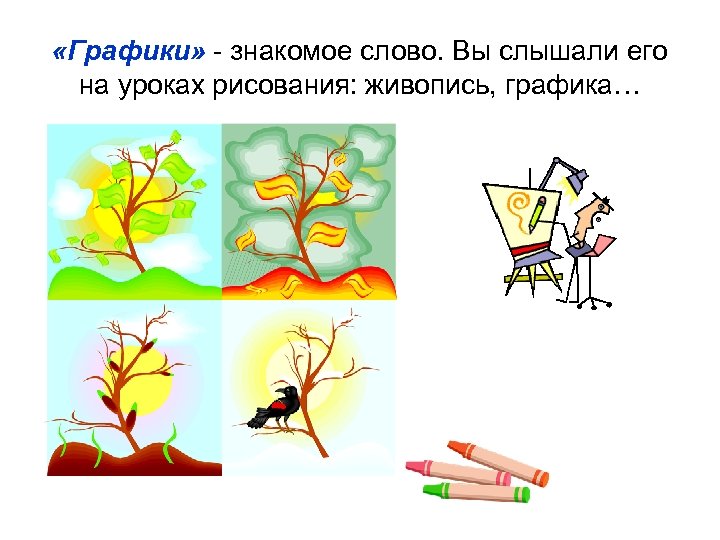 «Графики» - знакомое слово. Вы слышали его на уроках рисования: живопись, графика…